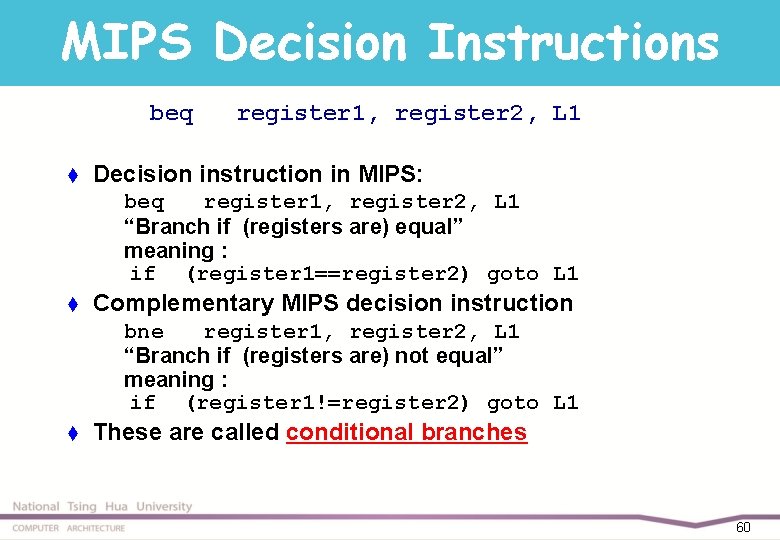 MIPS Decision Instructions

beq register1, register2, L1

♦ Decision instruction in MIPS:
beq register1, register2, L1
"Branch if (registers are) equal"
meaning :
if (register1==register2) goto L1

♦ Complementary MIPS decision instruction
bne register1, register2, L1
"Branch if (registers are) not equal"
meaning :
if (register1!=register2) goto L1

♦ These are called conditional branches

National Tsing Hua University
COMPUTER ARCHITECTURE

60